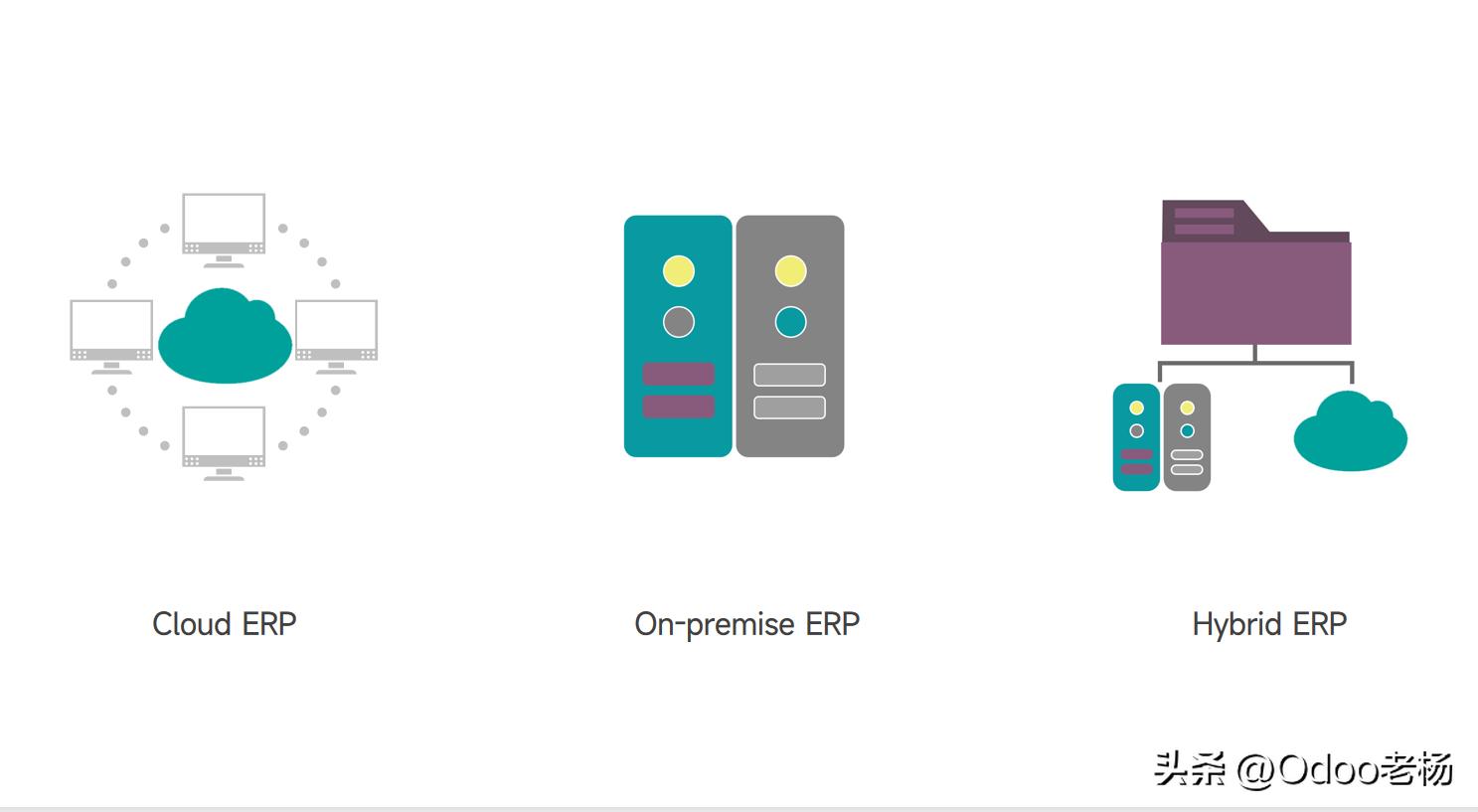 Cloud ERP

On-premise ERP

Hybrid ERP

头条 @Odoo老杨